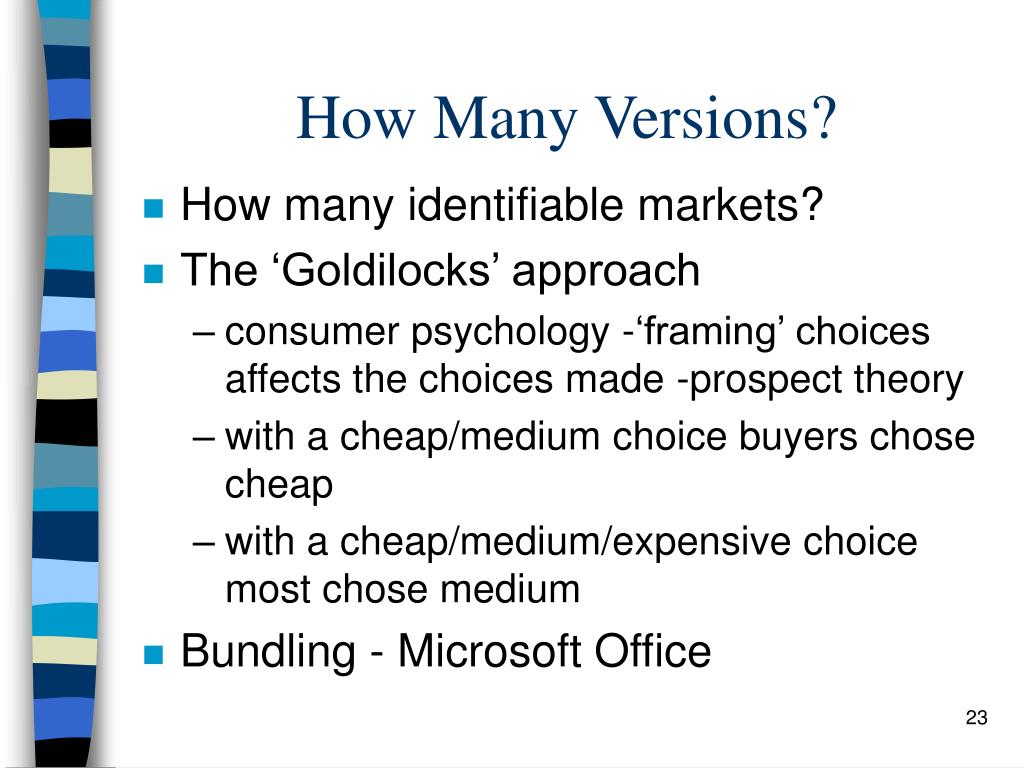 How Many Versions?

- How many identifiable markets?
- The ‘Goldilocks’ approach
  – consumer psychology -‘framing’ choices affects the choices made -prospect theory
  – with a cheap/medium choice buyers chose cheap
  – with a cheap/medium/expensive choice most chose medium
- Bundling - Microsoft Office

23